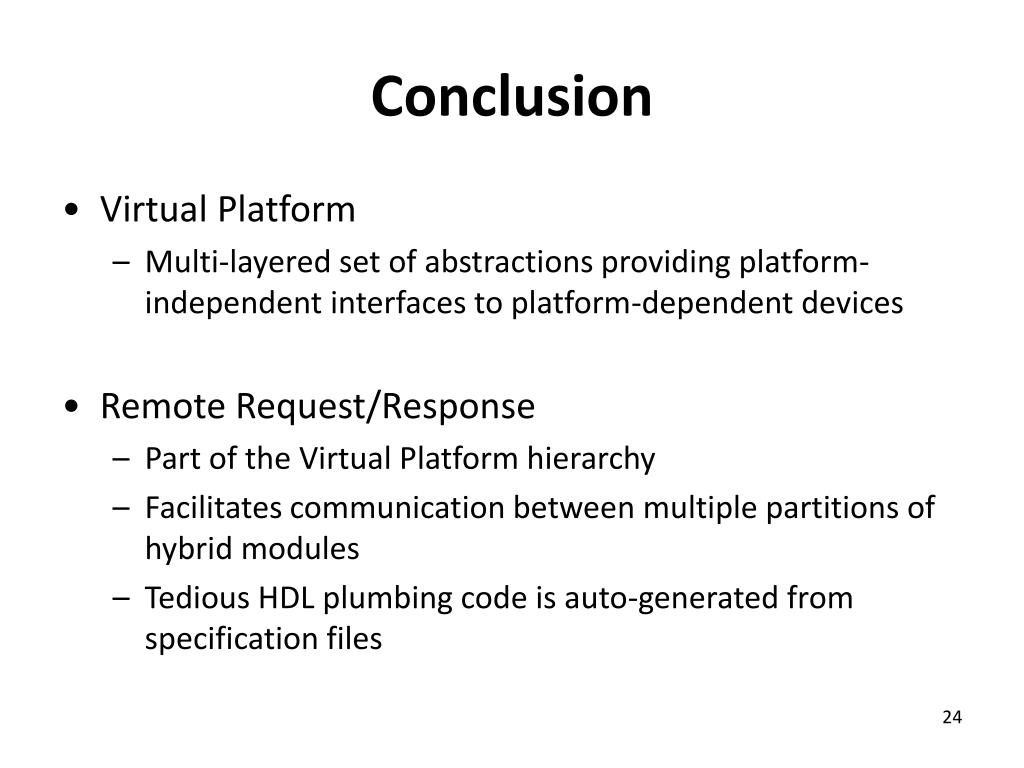 Conclusion

• Virtual Platform
– Multi-layered set of abstractions providing platform-independent interfaces to platform-dependent devices

• Remote Request/Response
– Part of the Virtual Platform hierarchy
– Facilitates communication between multiple partitions of hybrid modules
– Tedious HDL plumbing code is auto-generated from specification files

24